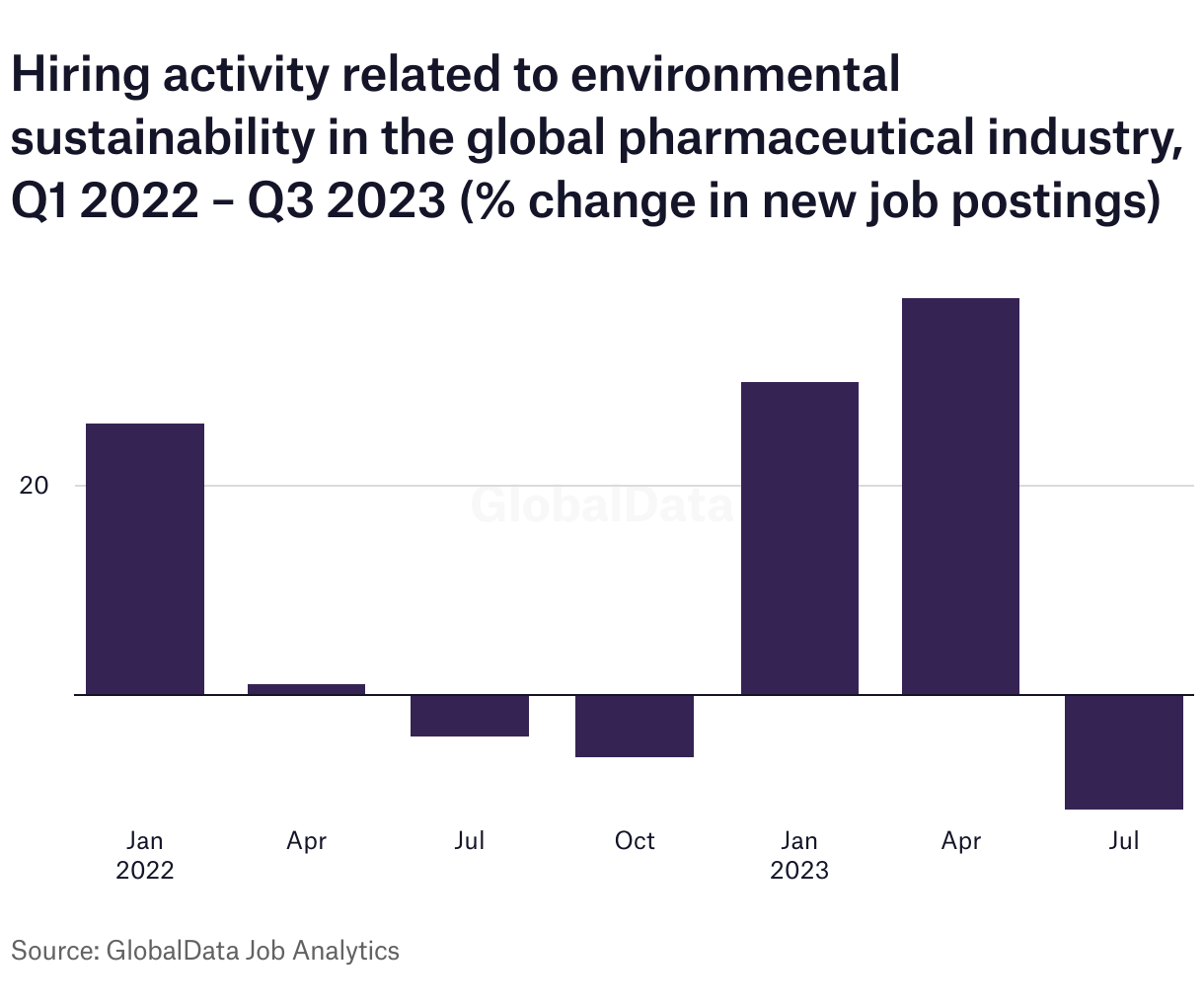 Hiring activity related to environmental sustainability in the global pharmaceutical industry, Q1 2022 – Q3 2023 (% change in new job postings)

20

GlobalData

Jan 2022
Apr
Jul
Oct
Jan 2023
Apr
Jul

Source: GlobalData Job Analytics